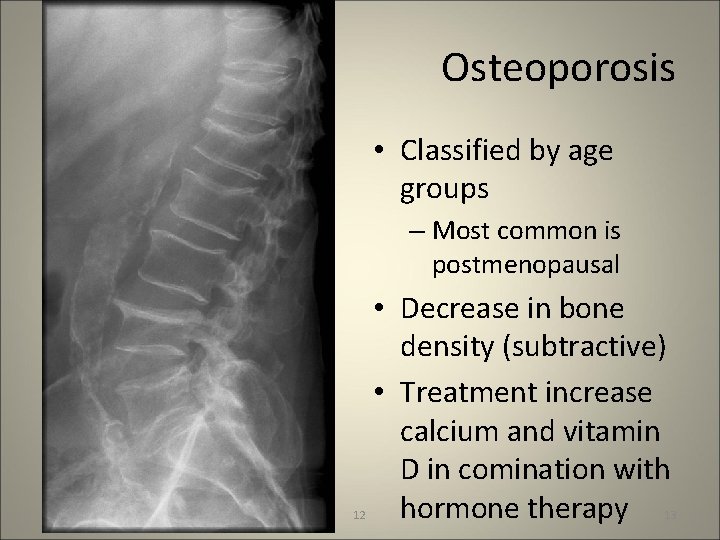 Osteoporosis

• Classified by age groups

– Most common is postmenopausal

• Decrease in bone density (subtractive)

• Treatment increase calcium and vitamin D in comination with hormone therapy

12

13